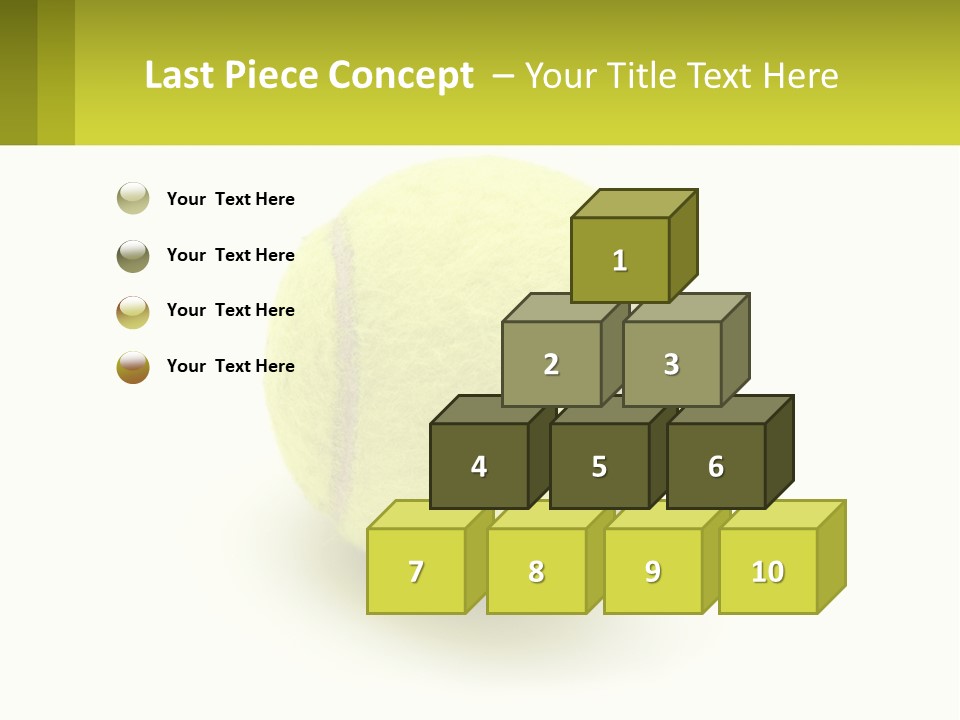 Last Piece Concept – Your Title Text Here

Your Text Here

Your Text Here

Your Text Here

Your Text Here

1

2

3

4

5

6

7

8

9

10